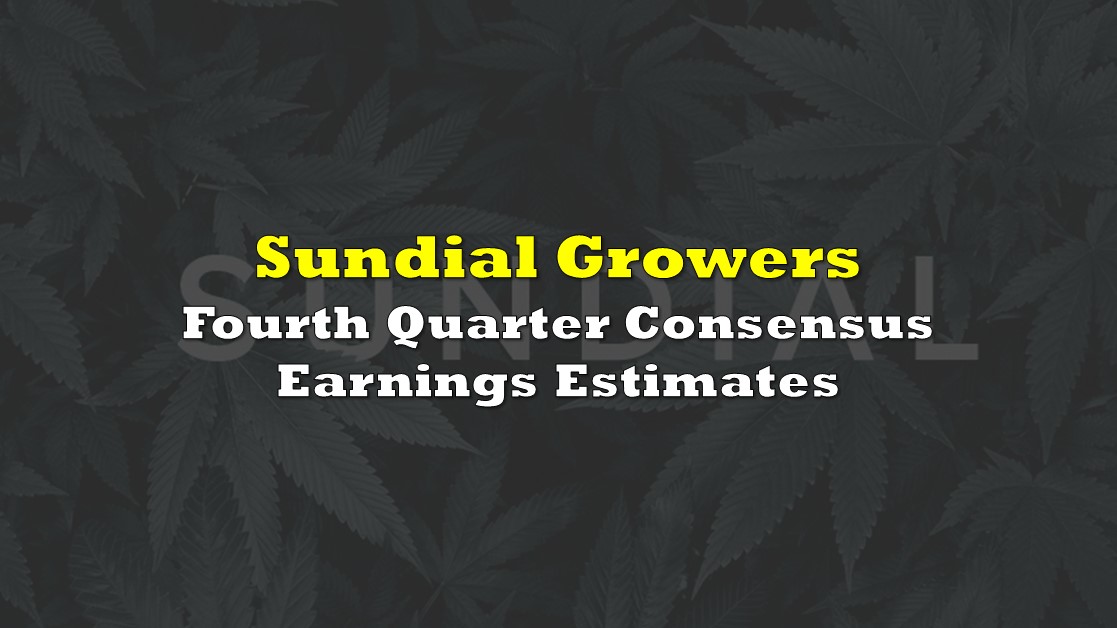 SUNDIAL

Sundial Growers
Fourth Quarter Consensus Earnings Estimates